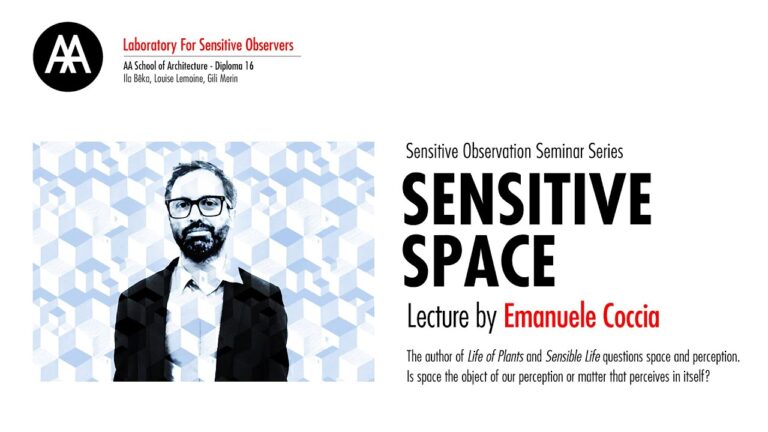 AA

Laboratory For Sensitive Observers
AA School of Architecture - Diploma 16
Ila Bêka, Louise Lemoine, Gili Merin

Sensitive Observation Seminar Series
SENSITIVE SPACE
Lecture by Emanuele Coccia

The author of Life of Plants and Sensible Life questions space and perception. Is space the object of our perception or matter that perceives in itself?